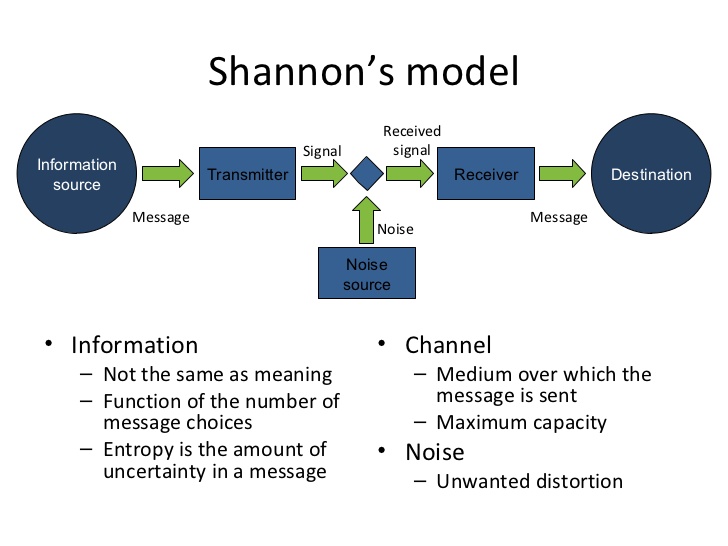 Shannon's model

Information source

Message

Transmitter

Signal

Received signal

Receiver

Message

Destination

Noise

Noise source

• Information
– Not the same as meaning
– Function of the number of message choices
– Entropy is the amount of uncertainty in a message

• Channel
– Medium over which the message is sent
– Maximum capacity

• Noise
– Unwanted distortion